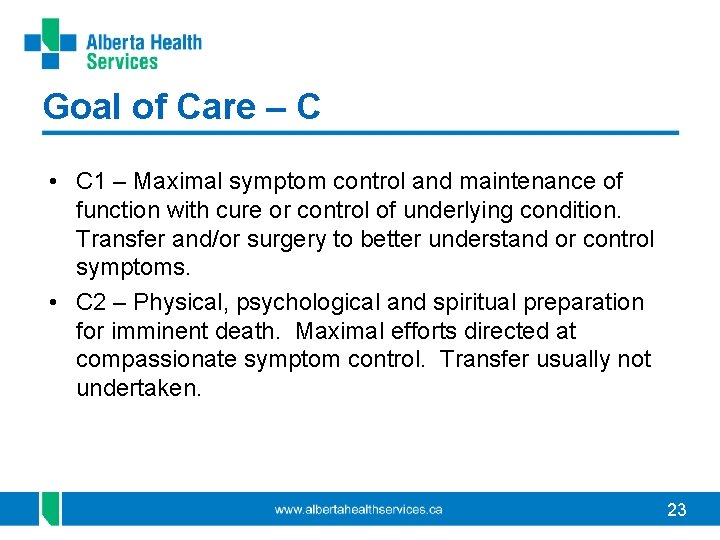 Alberta Health Services

Goal of Care – C

• C1 – Maximal symptom control and maintenance of function with cure or control of underlying condition. Transfer and/or surgery to better understand or control symptoms.

• C2 – Physical, psychological and spiritual preparation for imminent death. Maximal efforts directed at compassionate symptom control. Transfer usually not undertaken.

www.albertahealthservices.ca

23